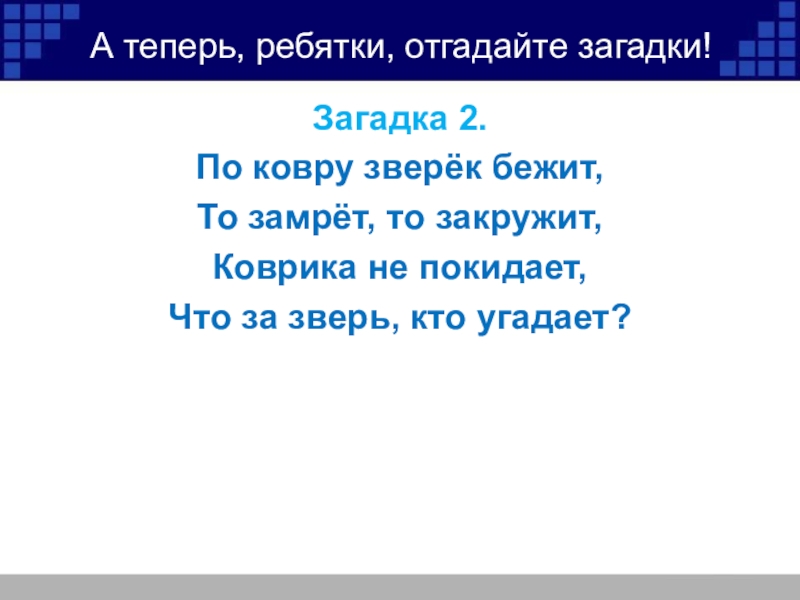 А теперь, ребятки, отгадайте загадки!

Загадка 2.

По ковру зверёк бежит,
То замрёт, то закружит,
Коврика не покидает,
Что за зверь, кто угадает?